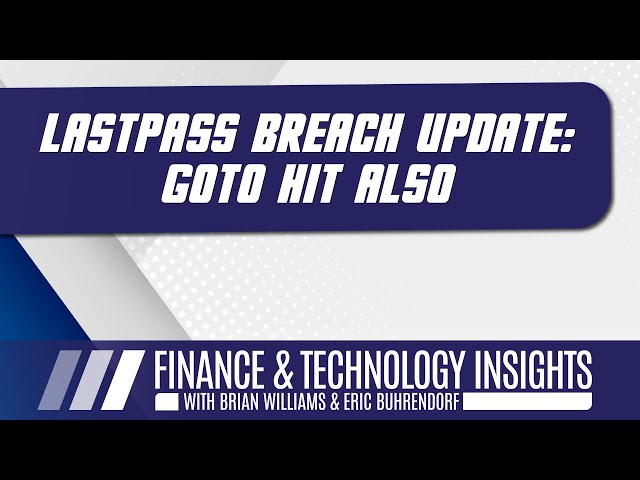 LASTPASS BREACH UPDATE: GOTO HIT ALSO

FINANCE & TECHNOLOGY INSIGHTS
WITH BRIAN WILLIAMS & ERIC BUHRENDORF